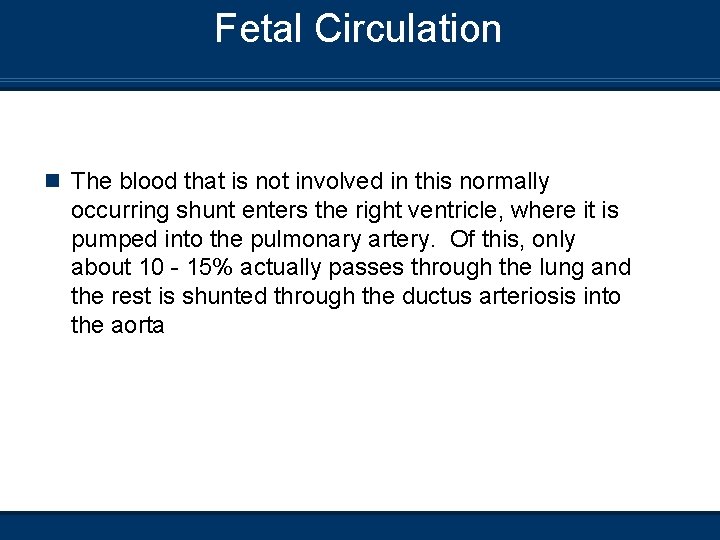 Fetal Circulation

The blood that is not involved in this normally occurring shunt enters the right ventricle, where it is pumped into the pulmonary artery. Of this, only about 10 - 15% actually passes through the lung and the rest is shunted through the ductus arteriosis into the aorta